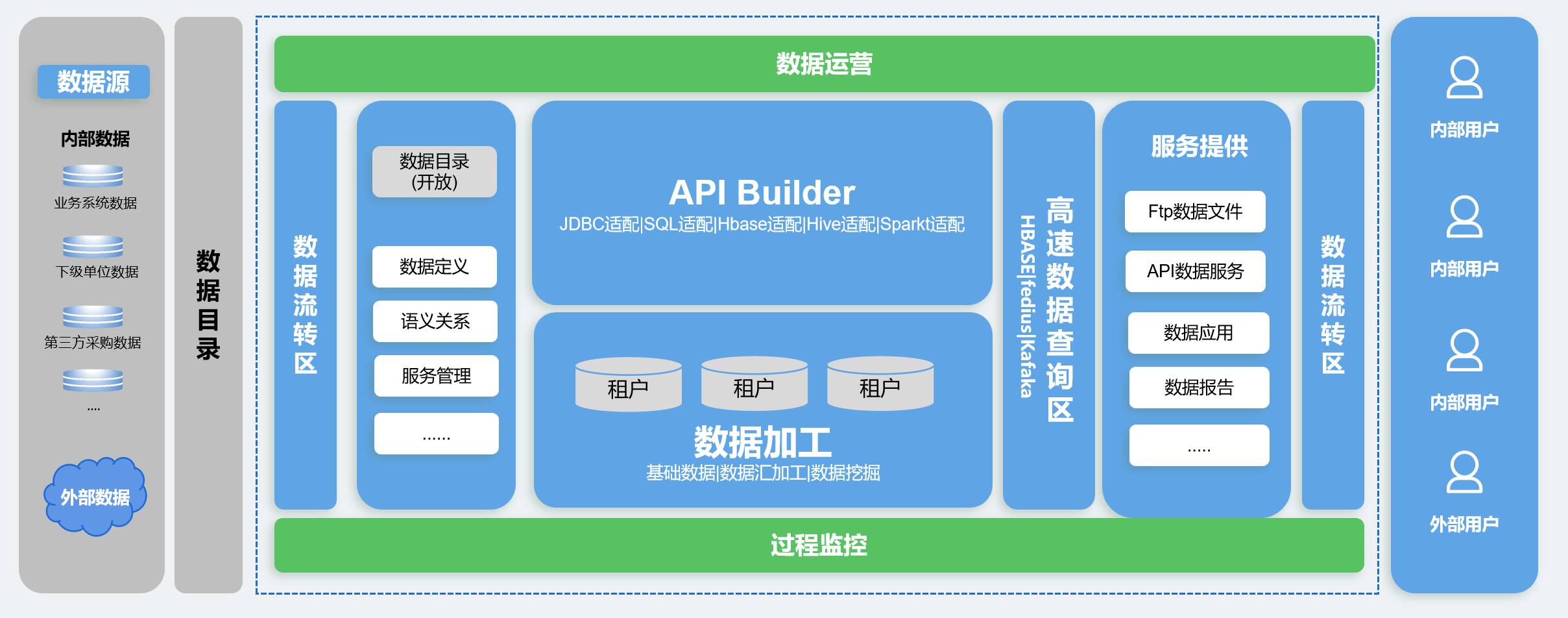 数据源

内部数据

业务系统数据

下级单位数据

第三方采购数据

....

外部数据

数据目录

数据运营

数据流转区

数据目录（开放）

数据定义

语义关系

服务管理

......

API Builder

JDBC适配|SQL适配|Hbase适配|Hive适配|Sparkt适配

租户

租户

租户

数据加工

基础数据|数据汇加工|数据挖掘

高速数据查询区

HBASE|fedius|Kafaka

服务提供

Ftp数据文件

API数据服务

数据应用

数据报告

.....

数据流转区

过程监控

内部用户

内部用户

内部用户

外部用户